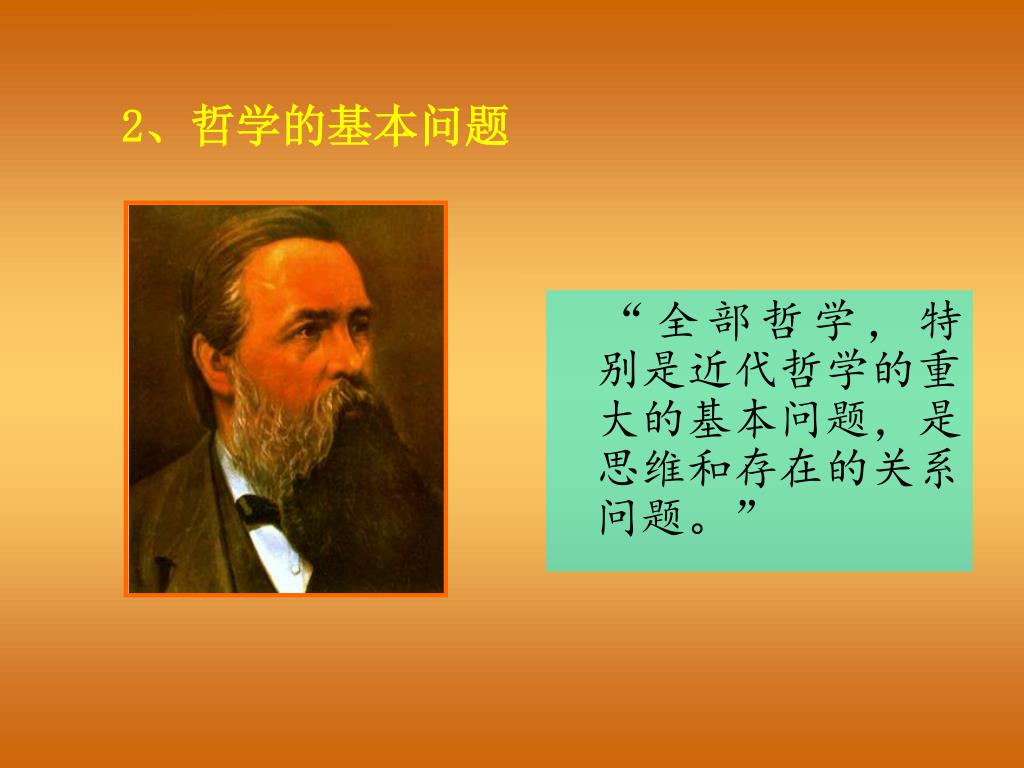 2、哲学的基本问题

“全部哲学，特别是近代哲学的重大的基本问题，是思维和存在的关系问题。”